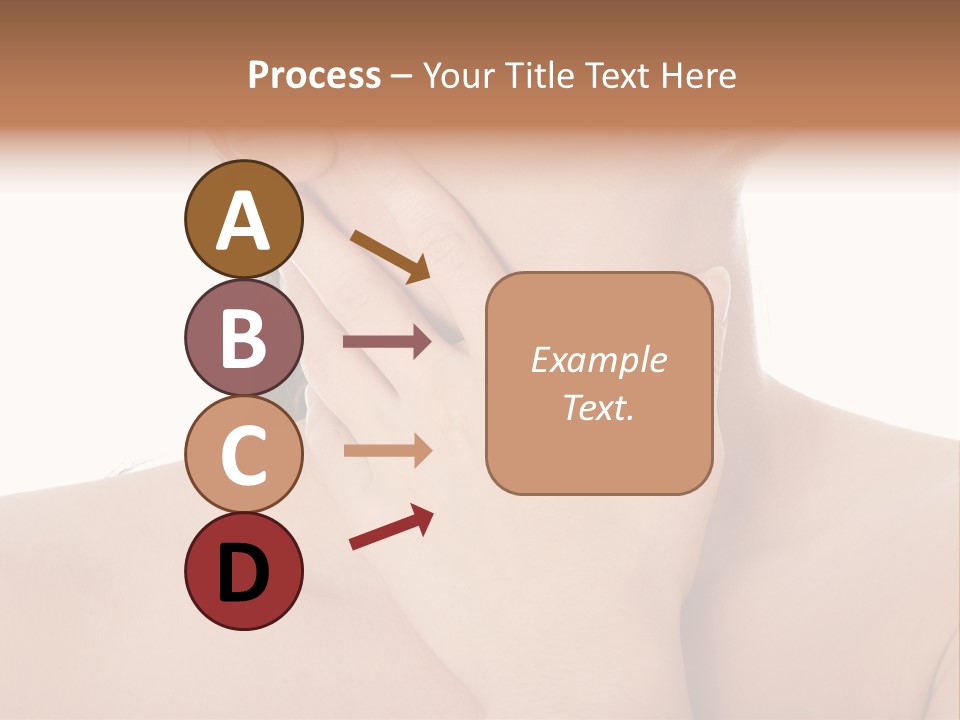 Process – Your Title Text Here

A

B

C

D

Example Text.